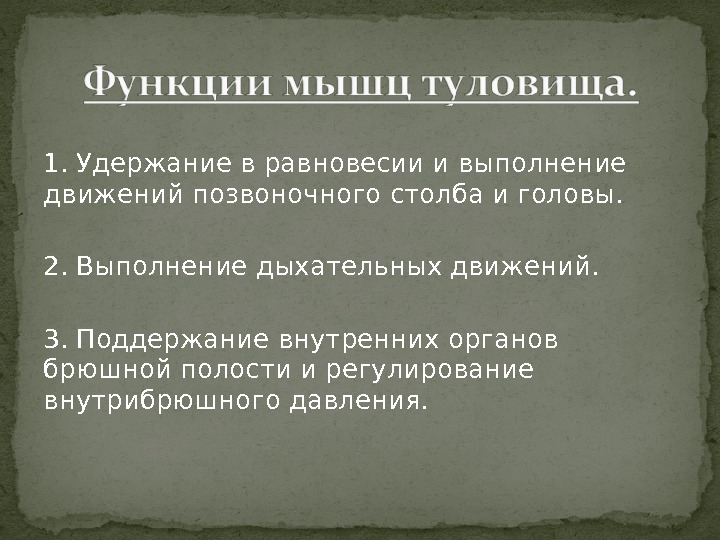 Функции мышц туловища.

1. Удержание в равновесии и выполнение движений позвоночного столба и головы.

2. Выполнение дыхательных движений.

3. Поддержание внутренних органов брюшной полости и регулирование внутрибрюшного давления.